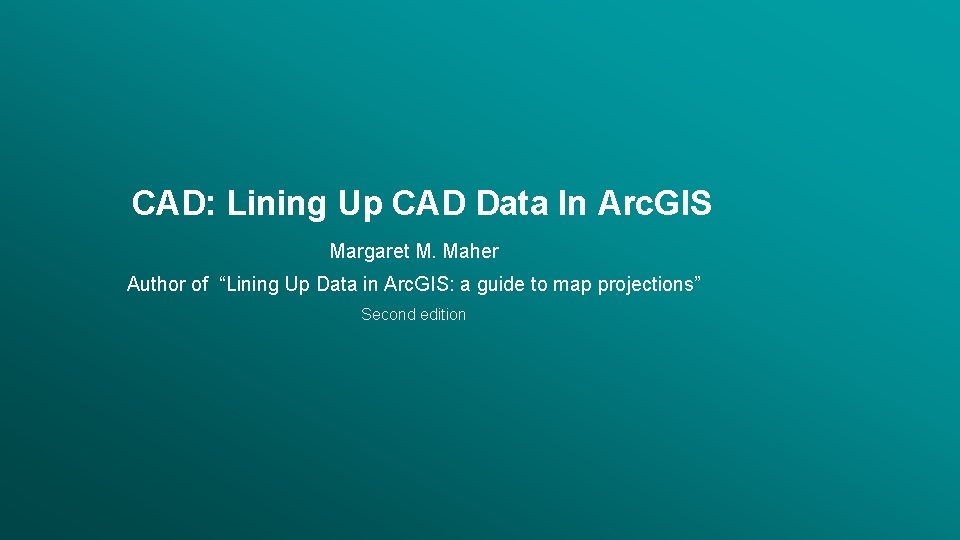 CAD: Lining Up CAD Data In ArcGIS

Margaret M. Maher

Author of “Lining Up Data in ArcGIS: a guide to map projections”

Second edition